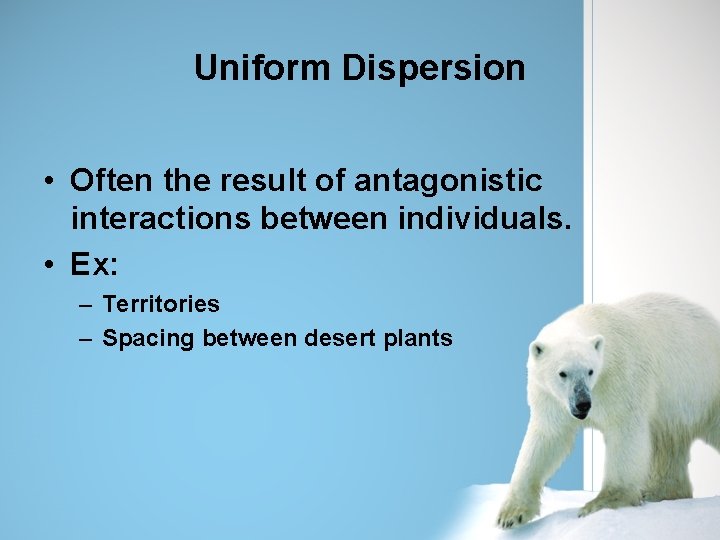 Uniform Dispersion

• Often the result of antagonistic interactions between individuals.
• Ex:
– Territories
– Spacing between desert plants